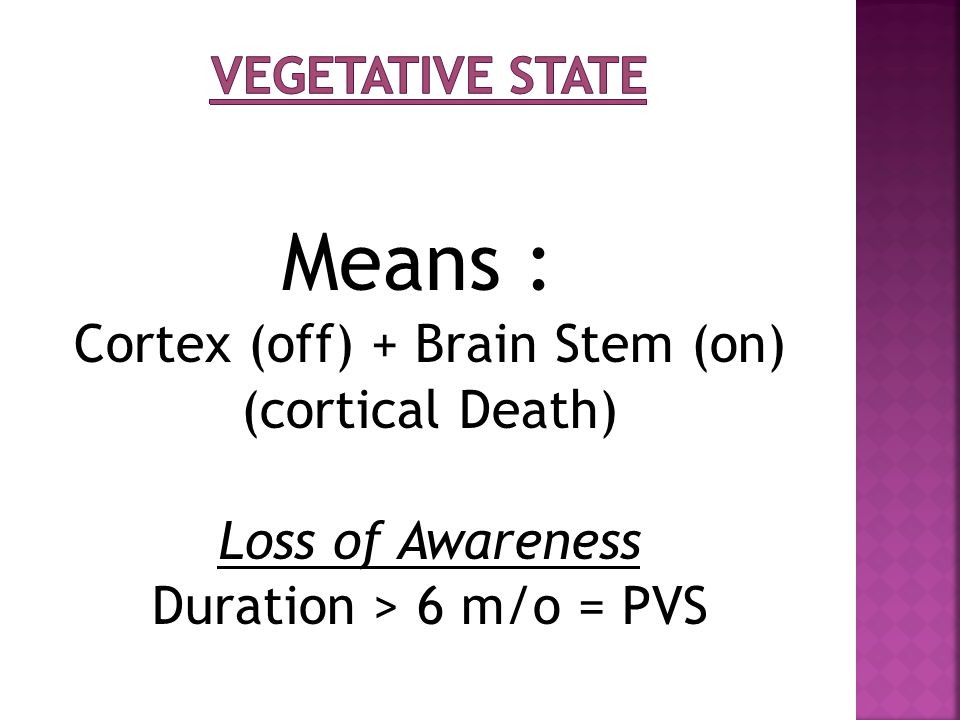 VEGETATIVE STATE

Means :
Cortex (off) + Brain Stem (on)
(cortical Death)

Loss of Awareness
Duration > 6 m/o = PVS